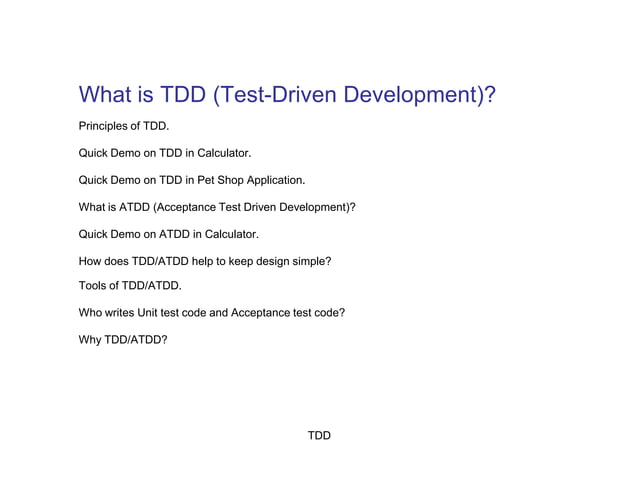 What is TDD (Test-Driven Development)?

Principles of TDD.

Quick Demo on TDD in Calculator.

Quick Demo on TDD in Pet Shop Application.

What is ATDD (Acceptance Test Driven Development)?

Quick Demo on ATDD in Calculator.

How does TDD/ATDD help to keep design simple?

Tools of TDD/ATDD.

Who writes Unit test code and Acceptance test code?

Why TDD/ATDD?

TDD